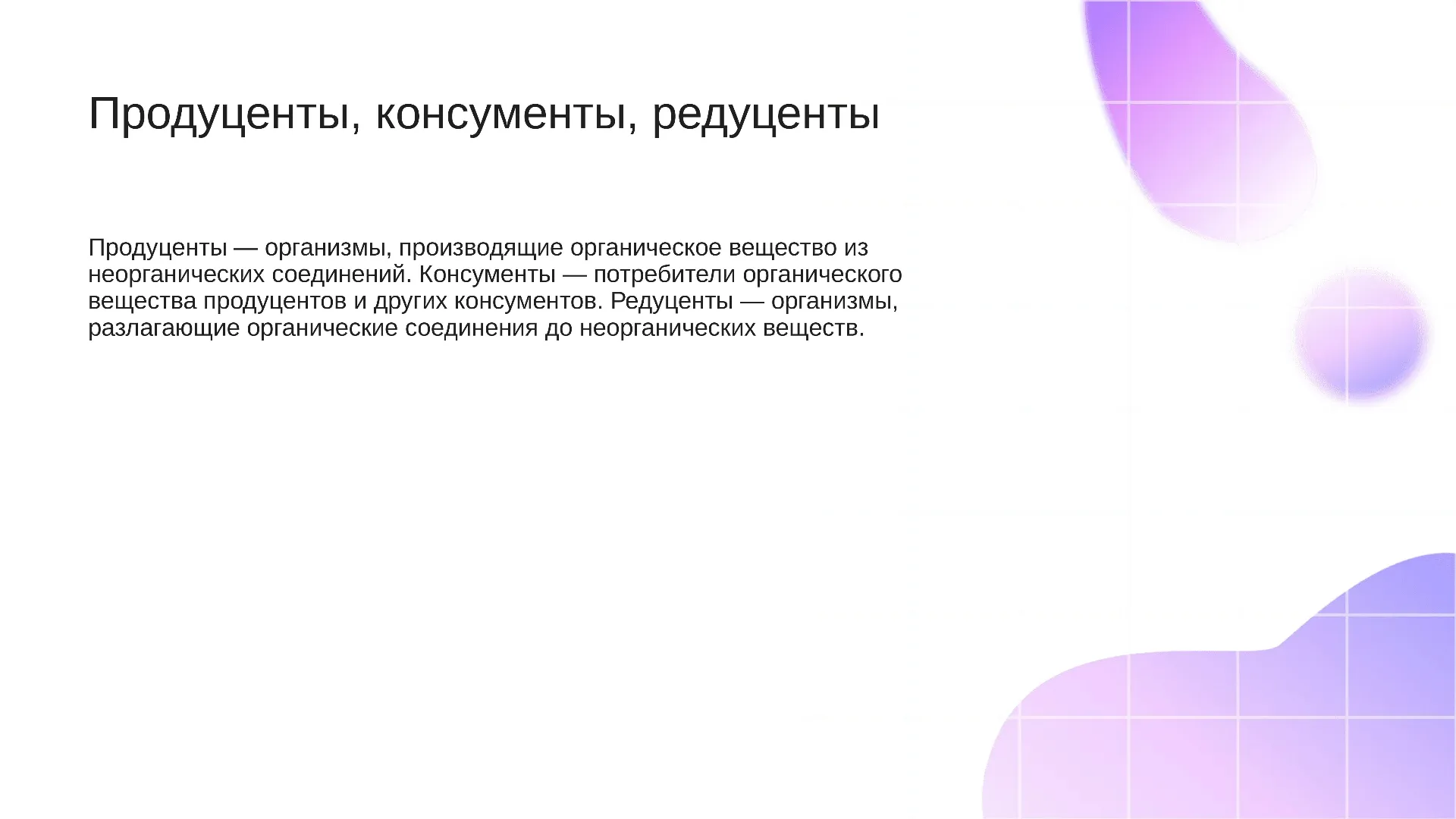 Продуценты, консументы, редуценты

Продуценты — организмы, производящие органическое вещество из неорганических соединений. Консументы — потребители органического вещества продуцентов и других консументов. Редуценты — организмы, разлагающие органические соединения до неорганических веществ.